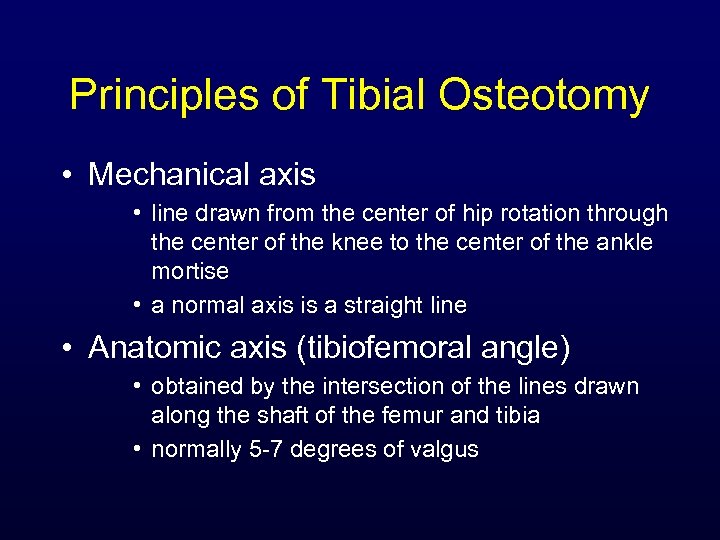 Principles of Tibial Osteotomy

• Mechanical axis
  • line drawn from the center of hip rotation through the center of the knee to the center of the ankle mortise
  • a normal axis is a straight line

• Anatomic axis (tibiofemoral angle)
  • obtained by the intersection of the lines drawn along the shaft of the femur and tibia
  • normally 5-7 degrees of valgus